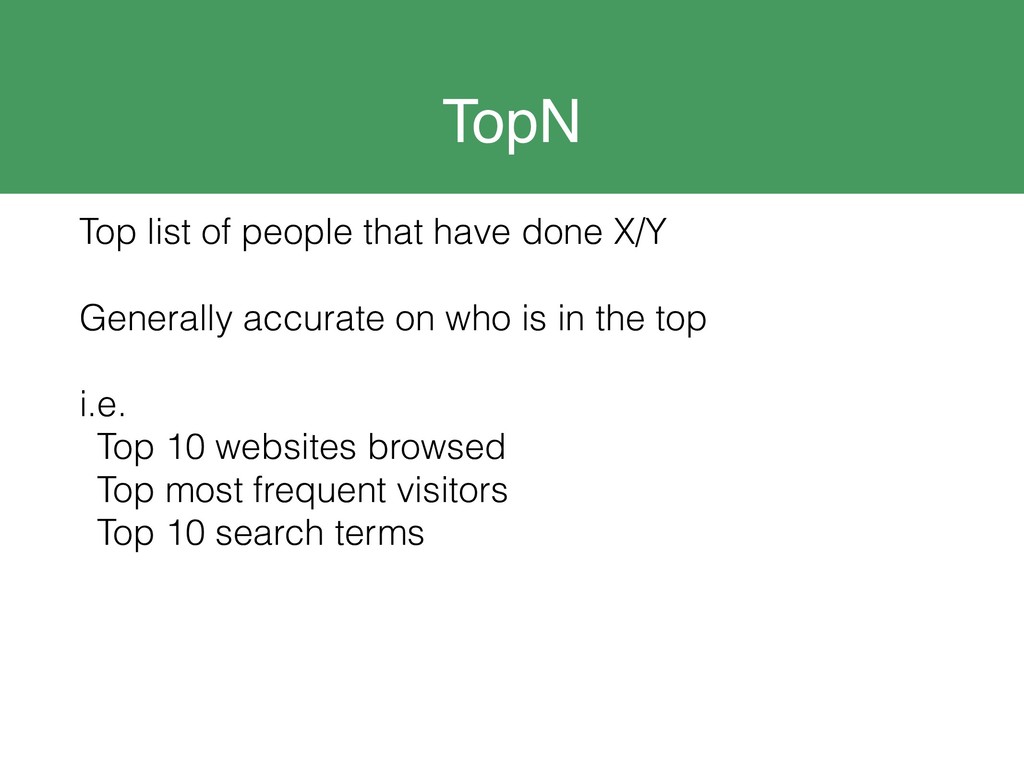 TopN

Top list of people that have done X/Y

Generally accurate on who is in the top

i.e.
Top 10 websites browsed
Top most frequent visitors
Top 10 search terms